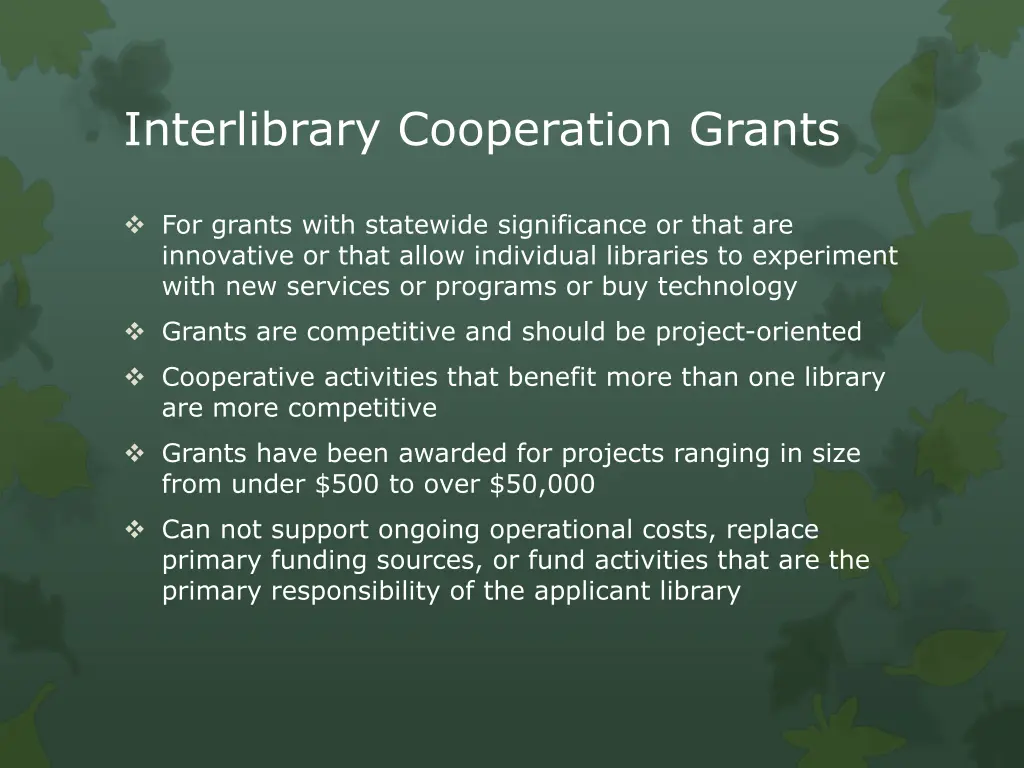 Interlibrary Cooperation Grants

❖ For grants with statewide significance or that are innovative or that allow individual libraries to experiment with new services or programs or buy technology

❖ Grants are competitive and should be project-oriented

❖ Cooperative activities that benefit more than one library are more competitive

❖ Grants have been awarded for projects ranging in size from under \$500 to over \$50,000

❖ Can not support ongoing operational costs, replace primary funding sources, or fund activities that are the primary responsibility of the applicant library